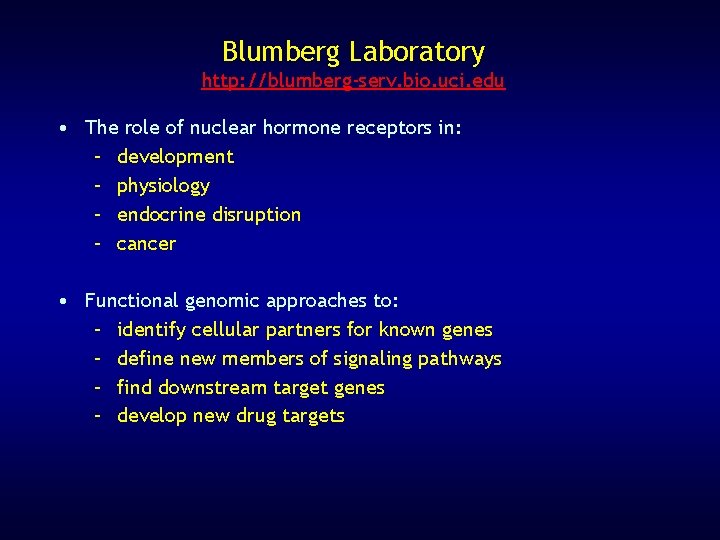 Blumberg Laboratory
http://blumberg-serv.bio.uci.edu

• The role of nuclear hormone receptors in:
– development
– physiology
– endocrine disruption
– cancer

• Functional genomic approaches to:
– identify cellular partners for known genes
– define new members of signaling pathways
– find downstream target genes
– develop new drug targets